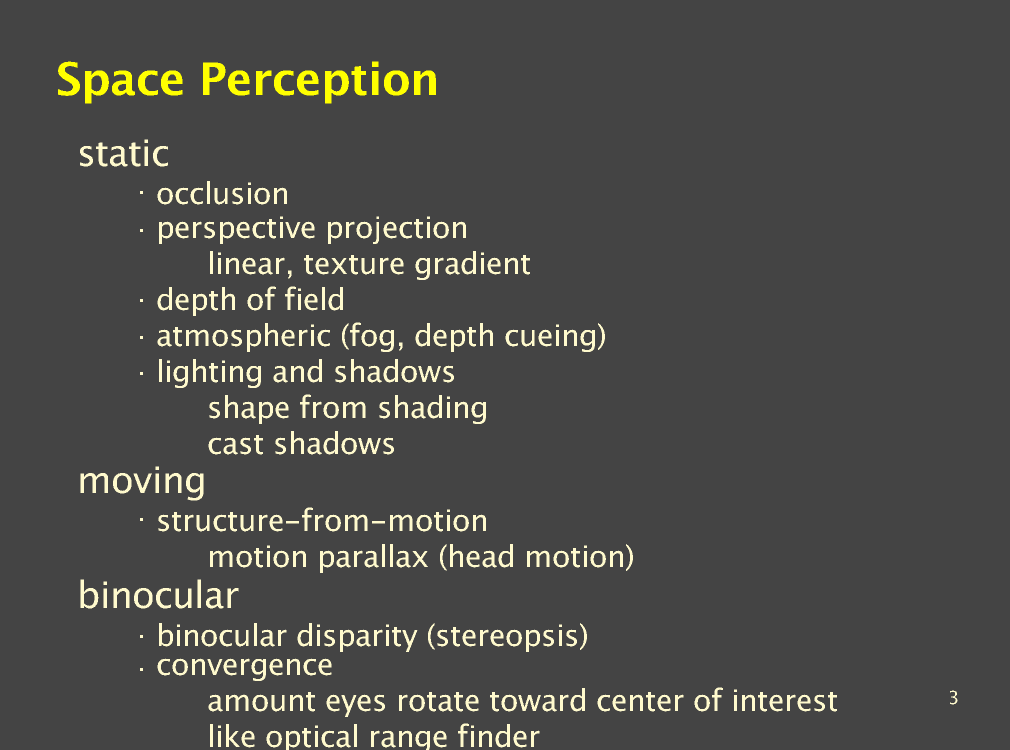 Space Perception

static

· occlusion

· perspective projection

linear, texture gradient

· depth of field

· atmospheric (fog, depth cueing)

· lighting and shadows

shape from shading

cast shadows

moving

· structure-from-motion

motion parallax (head motion)

binocular

· binocular disparity (stereopsis)

· convergence

amount eyes rotate toward center of interest

like optical range finder

3